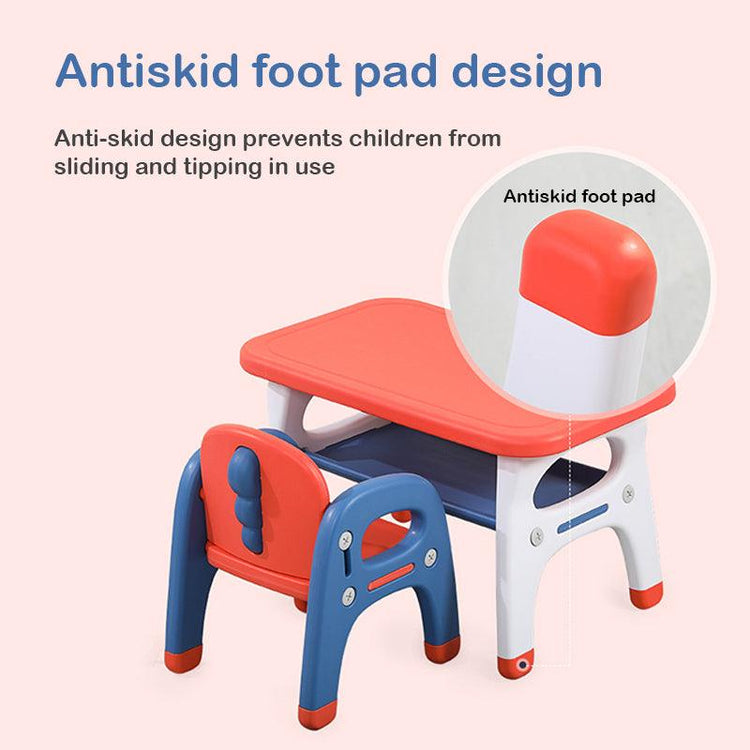 Antiskid foot pad design

Anti-skid design prevents children from sliding and tipping in use

Antiskid foot pad